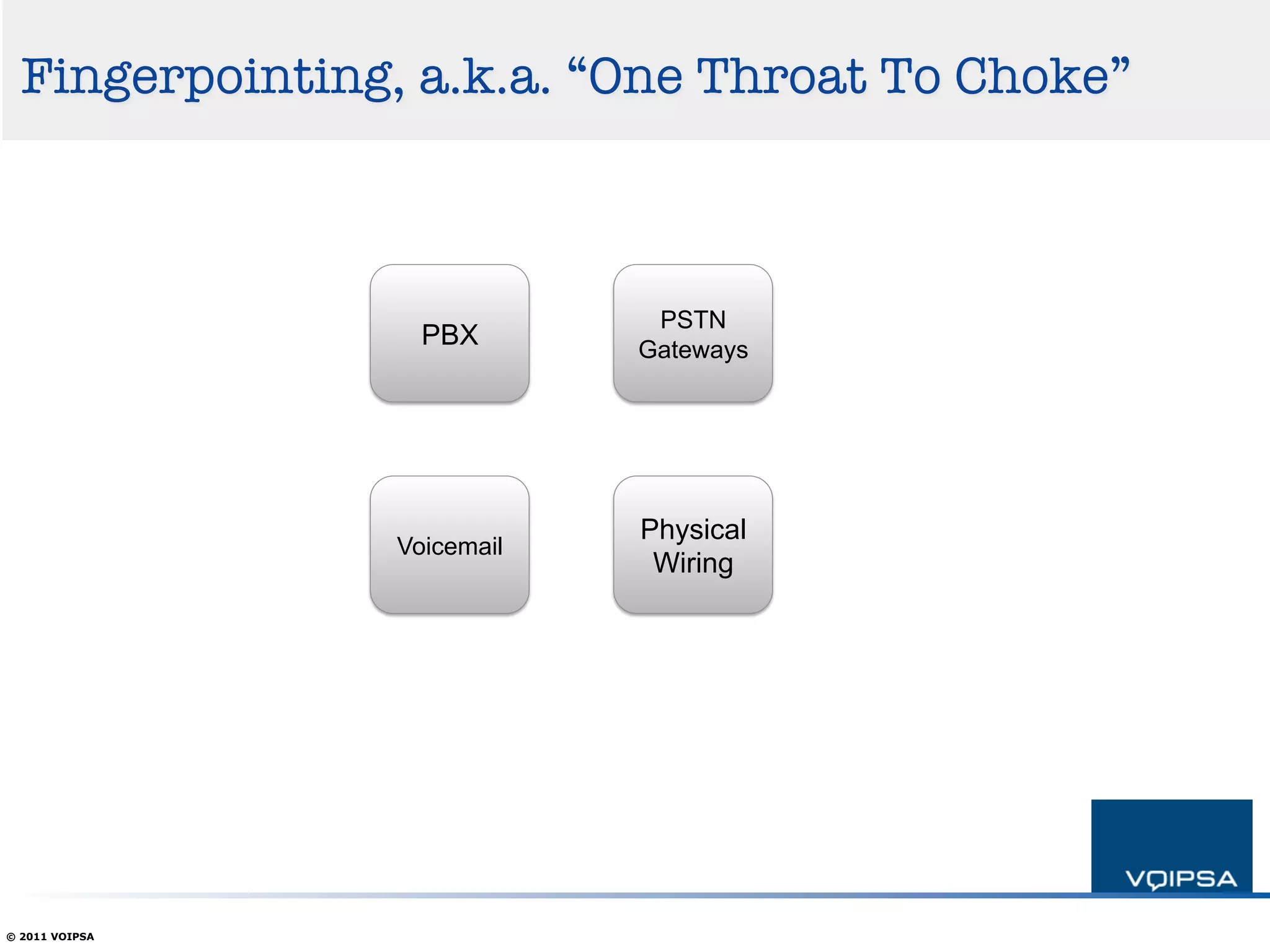 Fingerpointing, a.k.a. “One Throat To Choke”

PBX

PSTN Gateways

Voicemail

Physical Wiring

VOIPSA

© 2011 VOIPSA